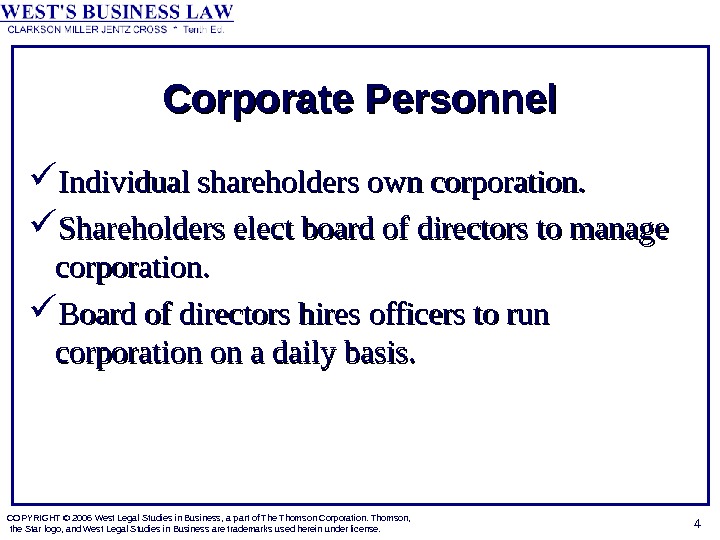 WEST'S BUSINESS LAW
CLARKSON MILLER JENTZ CROSS * Tenth Ed.

Corporate Personnel

✓Individual shareholders own corporation.

✓Shareholders elect board of directors to manage corporation.

✓Board of directors hires officers to run corporation on a daily basis.

COPYRIGHT © 2006 West Legal Studies in Business, a part of The Thomson Corporation. Thomson, the Star logo, and West Legal Studies in Business are trademarks used herein under license.

4